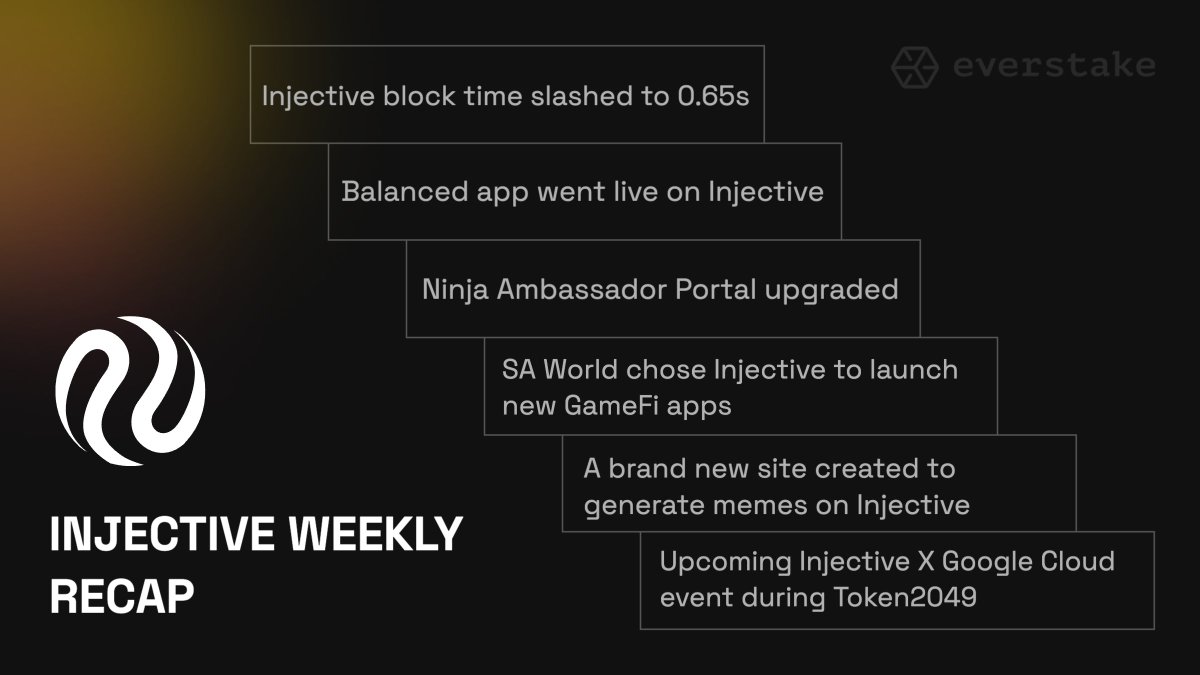 everstake

Injective block time slashed to 0.65s

Balanced app went live on Injective

Ninja Ambassador Portal upgraded

SA World chose Injective to launch new GameFi apps

A brand new site created to generate memes on Injective

Upcoming Injective X Google Cloud event during Token2049

INJECTIVE WEEKLY RECAP